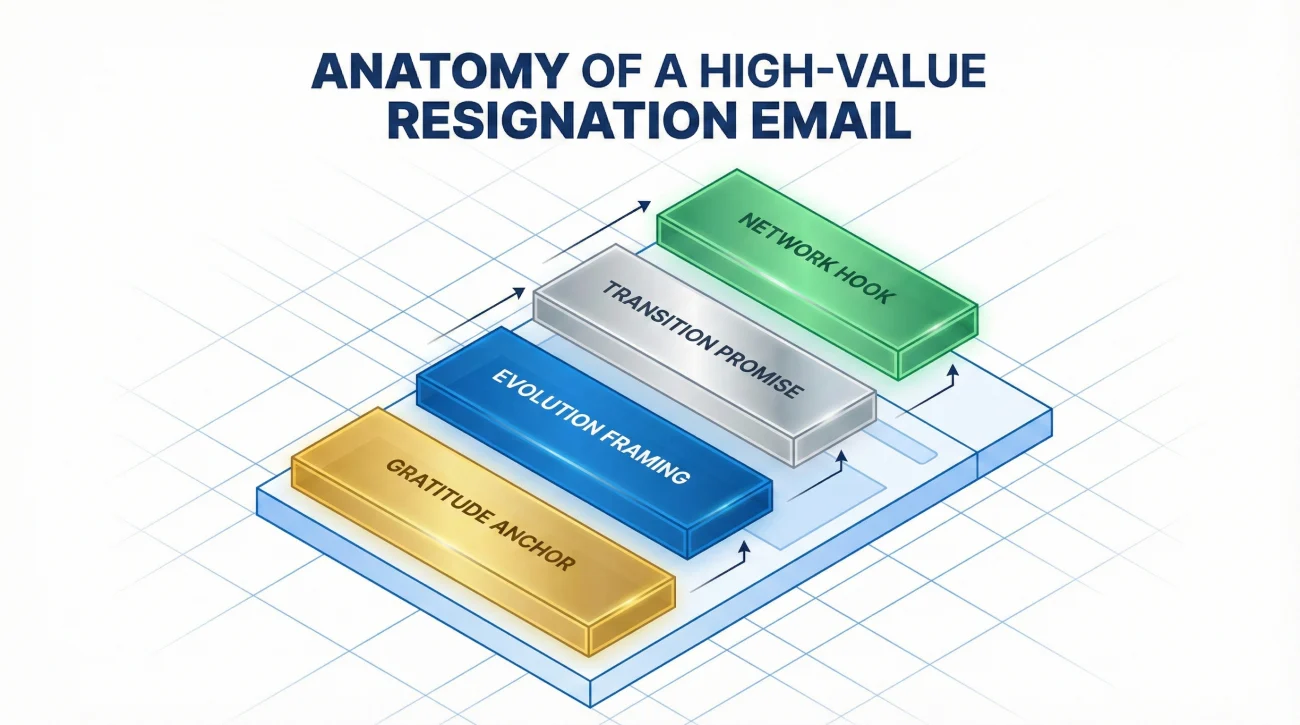 ANATOMY OF A HIGH-VALUE RESIGNATION EMAIL

NETWORK HOOK

TRANSITION PROMISE

EVOLUTION FRAMING

GRATITUDE ANCHOR